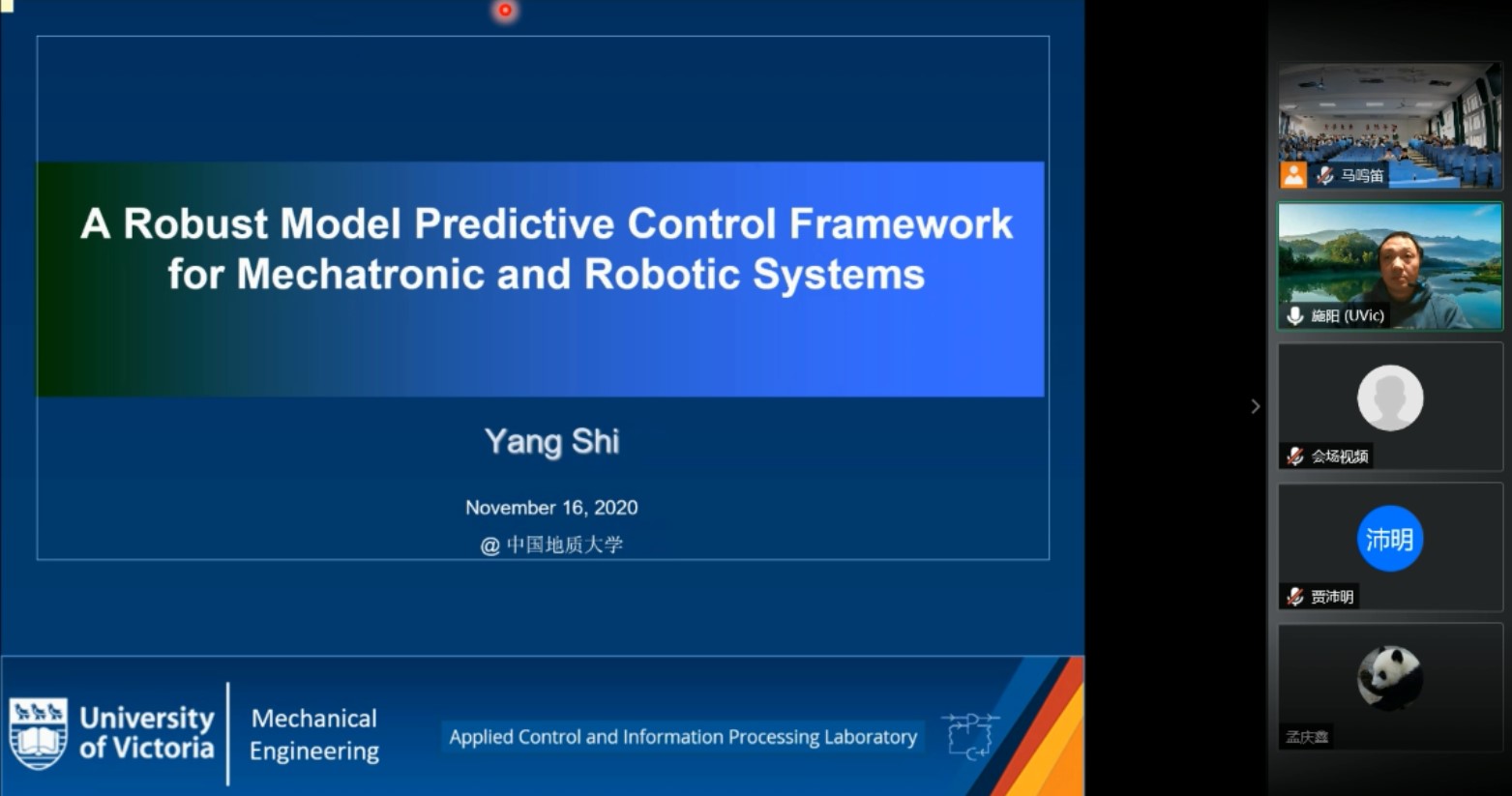 A Robust Model Predictive Control Framework for Mechatronic and Robotic Systems

Yang Shi

November 16, 2020

@ 中国地质大学

University of Victoria

Mechanical Engineering

Applied Control and Information Processing Laboratory

马鸣笛

施阳 (UVic)

会场视频

沛明

贾沛明

孟庆鑫